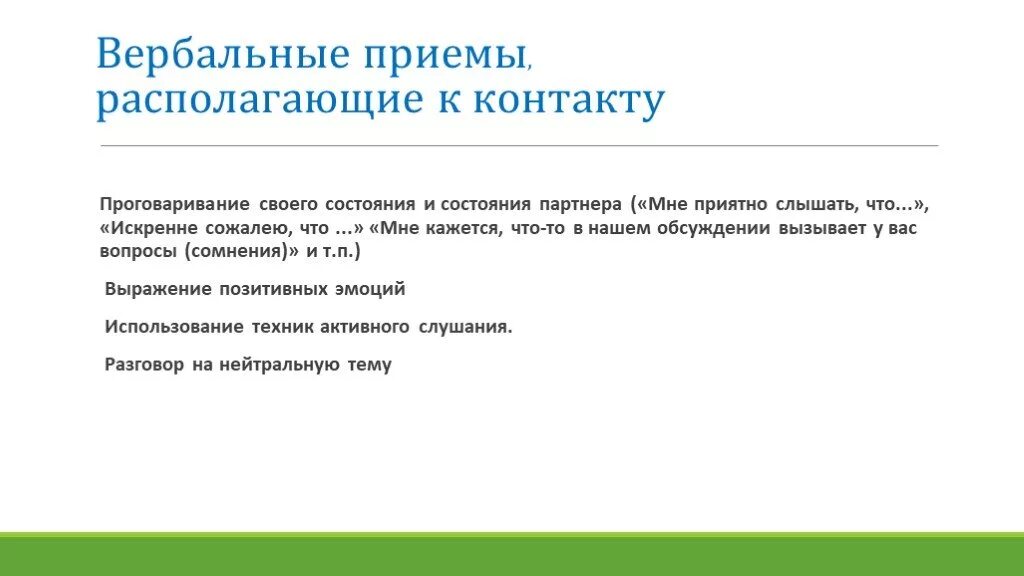 Вербальные приемы, располагающие к контакту

Проговаривание своего состояния и состояния партнера («Мне приятно слышать, что...», «Искренне сожалею, что ...» «Мне кажется, что-то в нашем обсуждении вызывает у вас вопросы (сомнения)» и т.п.)

Выражение позитивных эмоций

Использование техник активного слушания.

Разговор на нейтральную тему